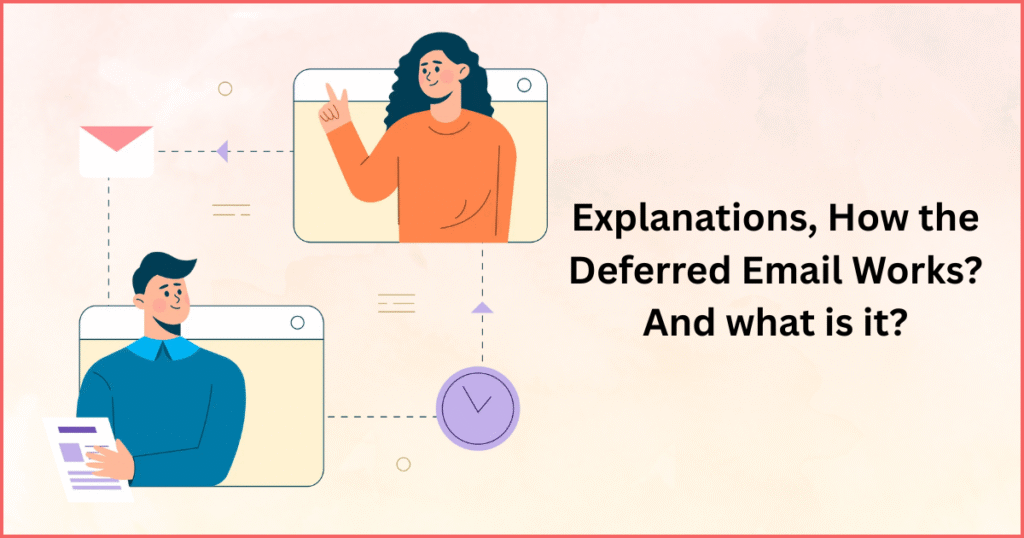 Explanations, How the Deferred Email Works? And what is it?